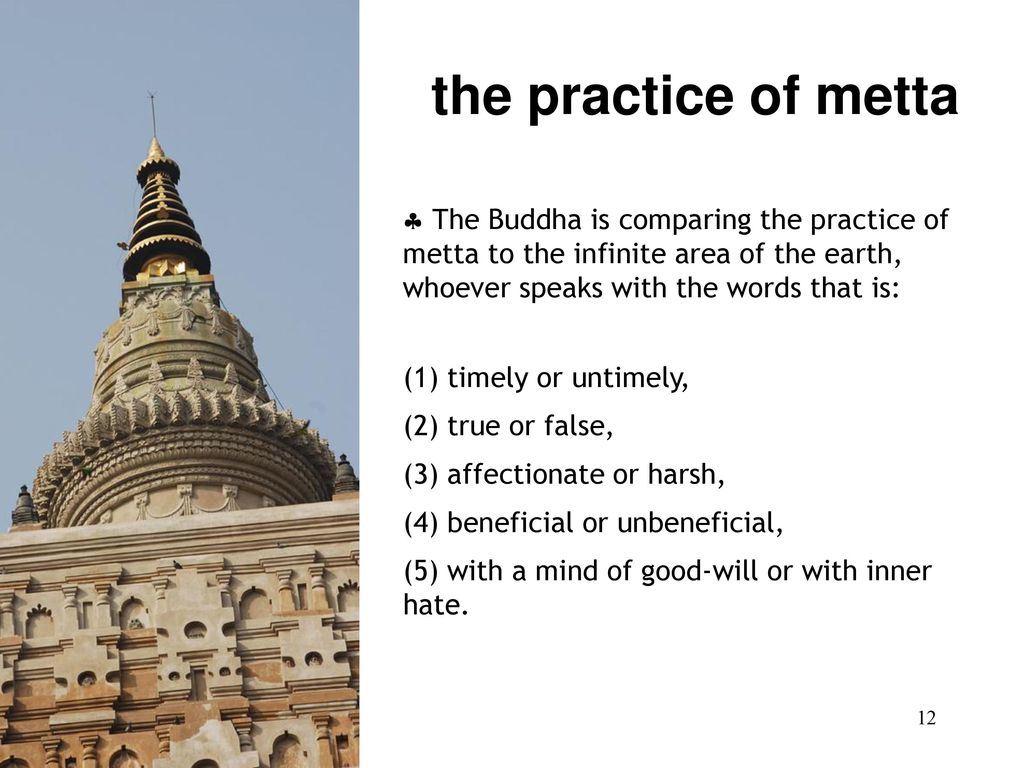 the practice of metta

♣ The Buddha is comparing the practice of metta to the infinite area of the earth, whoever speaks with the words that is:

(1) timely or untimely,
(2) true or false,
(3) affectionate or harsh,
(4) beneficial or unbeneficial,
(5) with a mind of good-will or with inner hate.

12